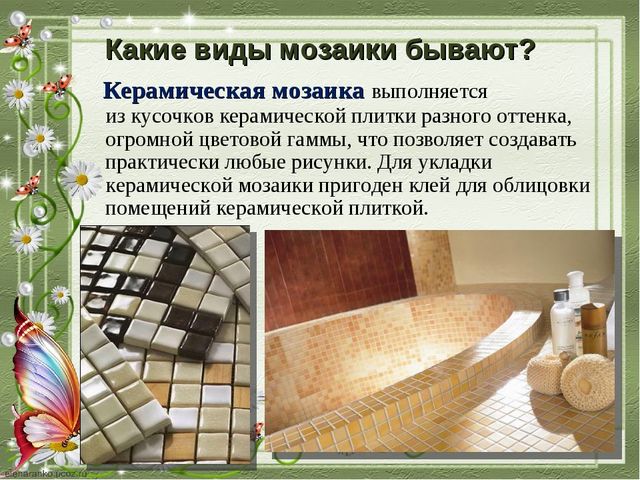 Какие виды мозаики бывают?

Керамическая мозаика выполняется из кусочков керамической плитки разного оттенка, огромной цветовой гаммы, что позволяет создавать практически любые рисунки. Для укладки керамической мозаики пригоден клей для облицовки помещений керамической плиткой.

elenaranko.ucoz.ru